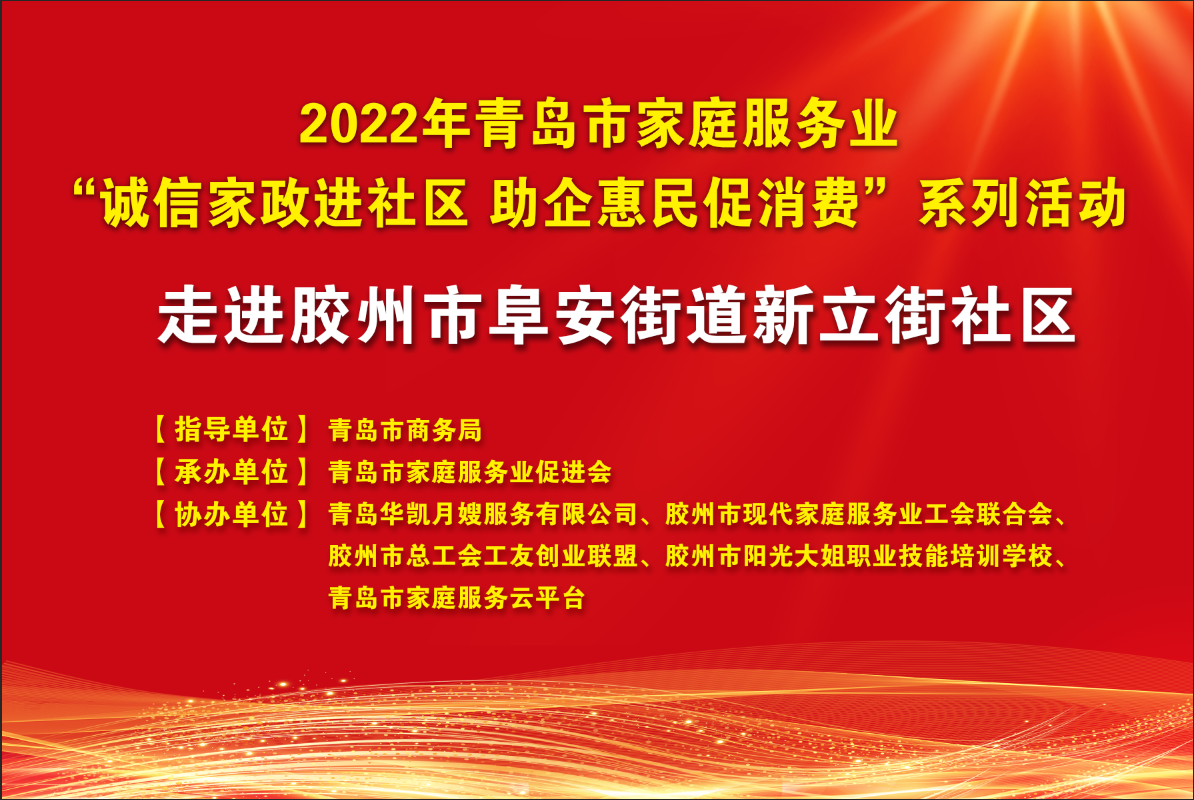 2022年青岛市家庭服务业
“诚信家政进社区 助企惠民促消费”系列活动

走进胶州市阜安街道新立街社区

【指导单位】青岛市商务局
【承办单位】青岛市家庭服务业促进会
【协办单位】青岛华凯月嫂服务有限公司、胶州市现代家庭服务业工会联合会、胶州市总工会工友创业联盟、胶州市阳光大姐职业技能培训学校、青岛市家庭服务云平台